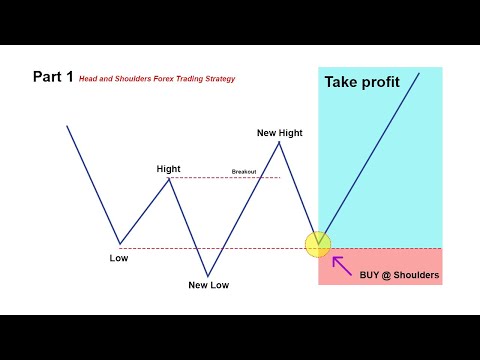 Part 1 Head and Shoulders Forex Trading Strategy

Take profit

New Hight

Hight

Breakout

Low

New Low

BUY @ Shoulders